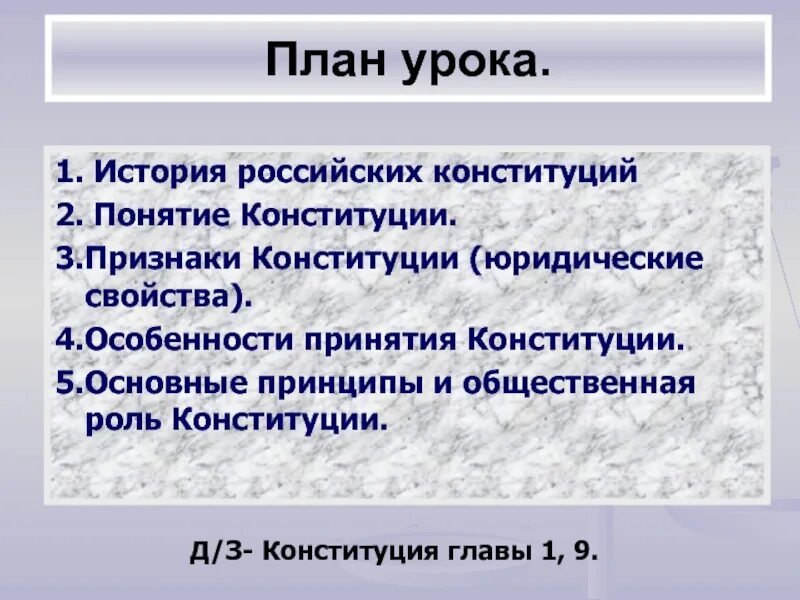 План урока.

1. История российских конституций
2. Понятие Конституции.
3.Признаки Конституции (юридические свойства).
4.Особенности принятия Конституции.
5.Основные принципы и общественная роль Конституции.

Д/З- Конституция главы 1, 9.